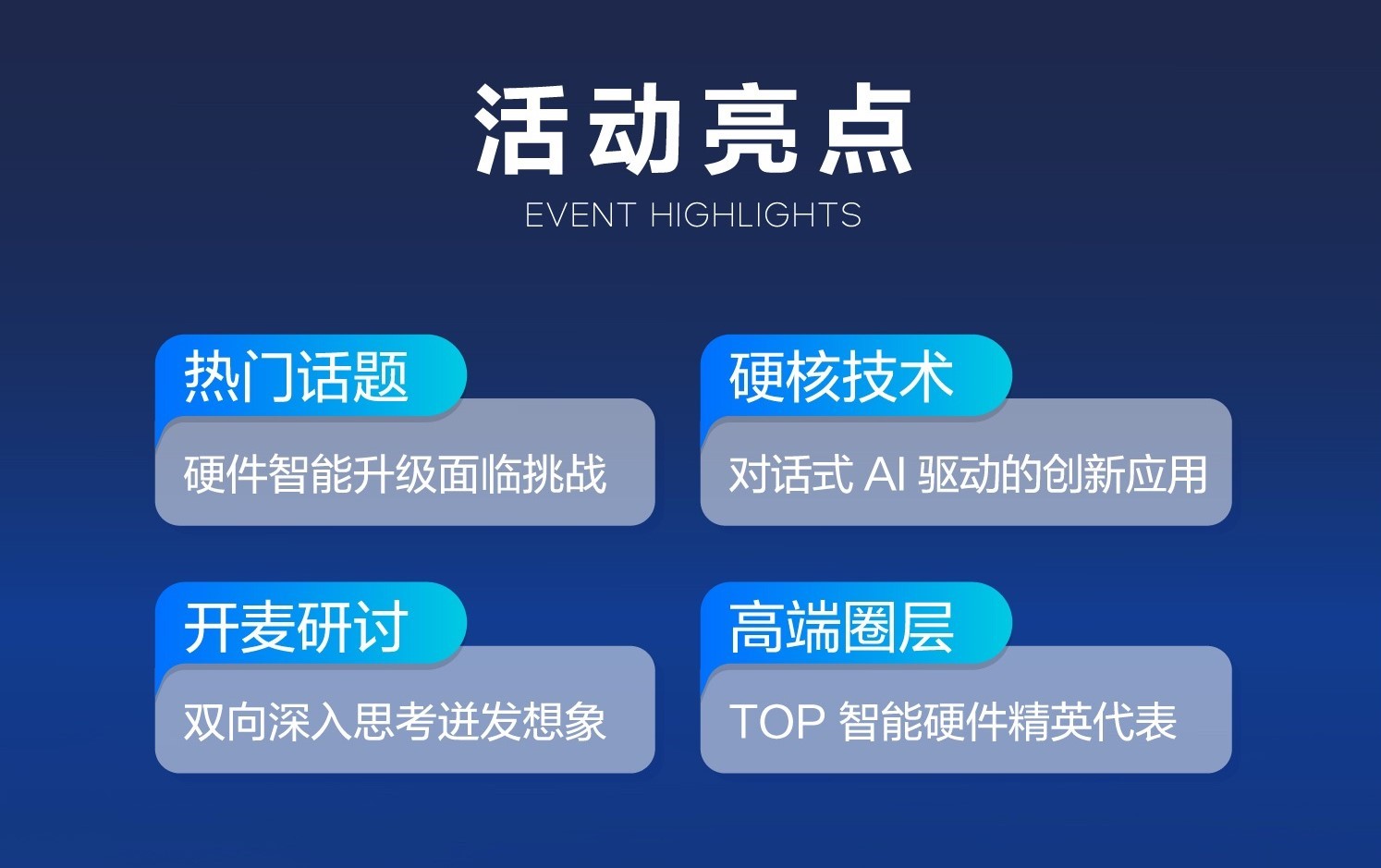 活动亮点
EVENT HIGHLIGHTS

热门话题
硬件智能升级面临挑战

硬核技术
对话式 AI 驱动的创新应用

开麦研讨
双向深入思考迸发想象

高端圈层
TOP 智能硬件精英代表